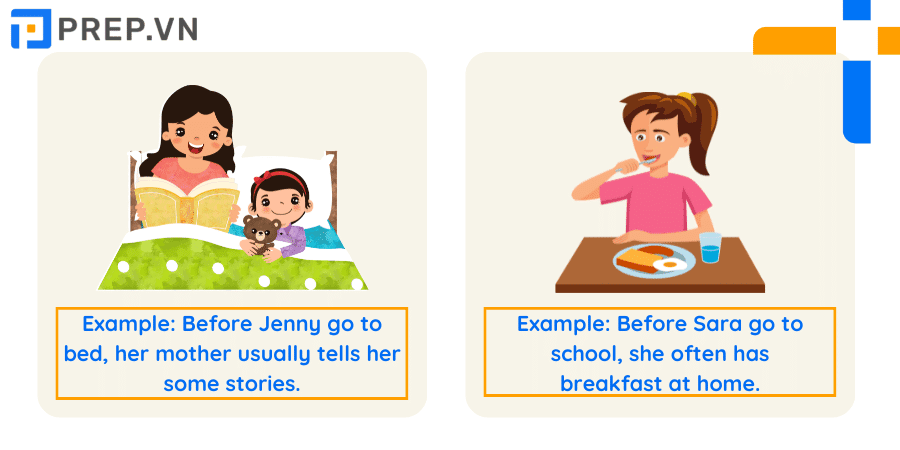 PREP.VN

Example: Before Jenny go to bed, her mother usually tells her some stories.

Example: Before Sara go to school, she often has breakfast at home.